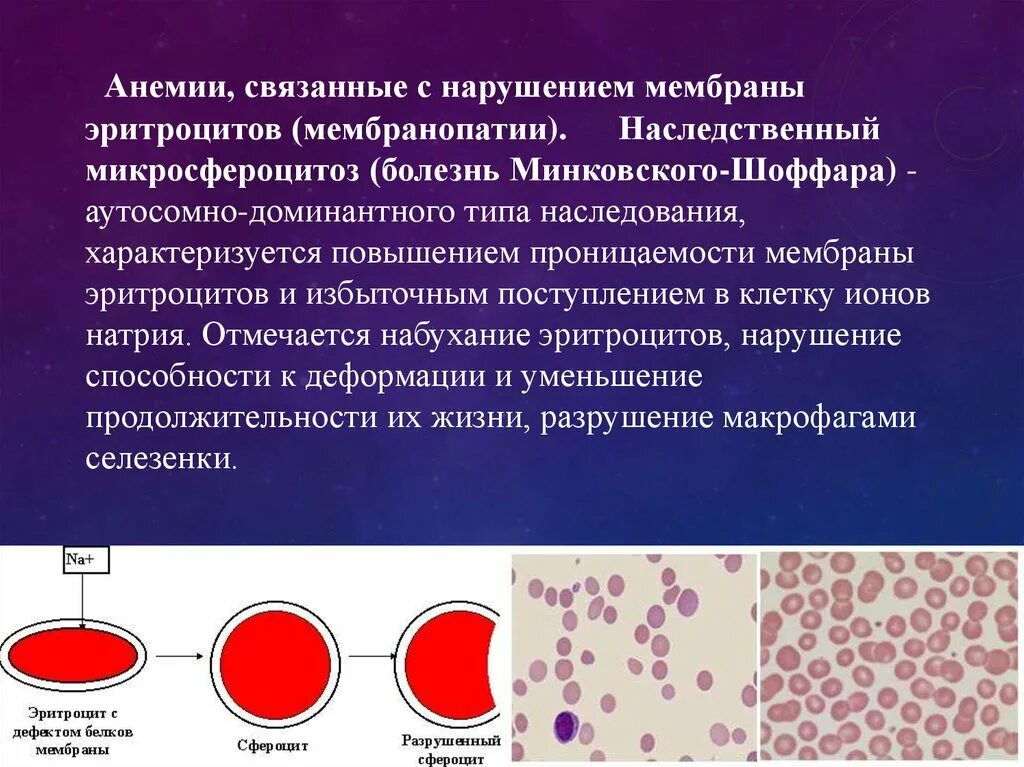 Анемии, связанные с нарушением мембраны эритроцитов (мембранопатии). Наследственный микросфероцитоз (болезнь Минковского-Шоффара) - аутосомно-доминантного типа наследования, характеризуется повышением проницаемости мембраны эритроцитов и избыточным поступлением в клетку ионов натрия. Отмечается набухание эритроцитов, нарушение способности к деформации и уменьшение продолжительности их жизни, разрушение макрофагами селезенки.

Na+

Эритроцит с дефектом белков мембраны

Сфероцит

Разрушенный сфероцит